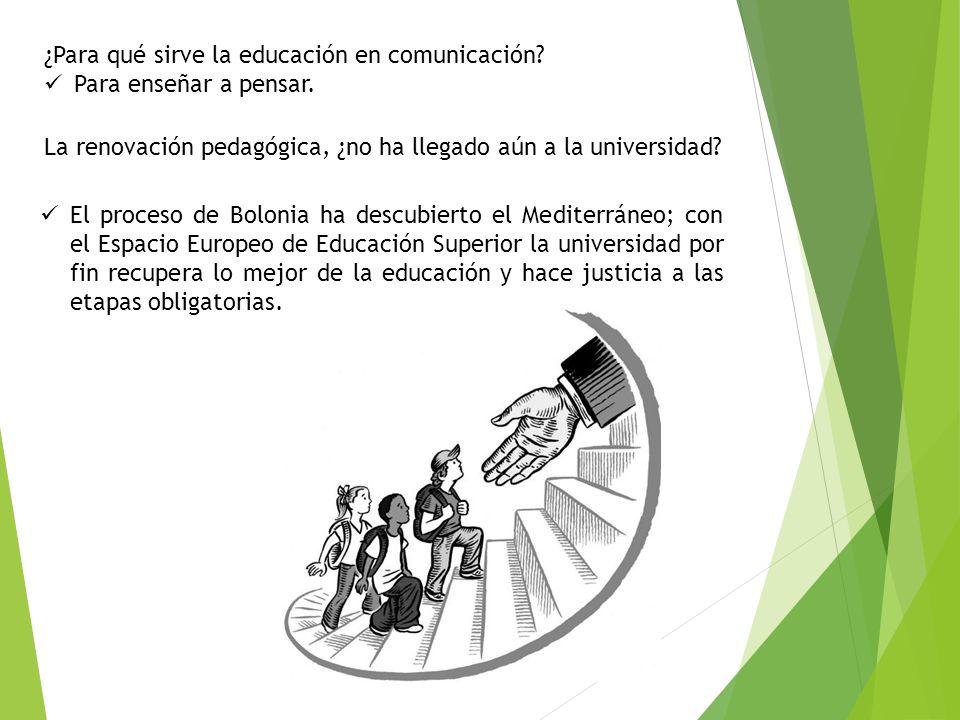 ¿Para qué sirve la educación en comunicación?
✓ Para enseñar a pensar.

La renovación pedagógica, ¿no ha llegado aún a la universidad?

✓ El proceso de Bolonia ha descubierto el Mediterráneo; con el Espacio Europeo de Educación Superior la universidad por fin recupera lo mejor de la educación y hace justicia a las etapas obligatorias.